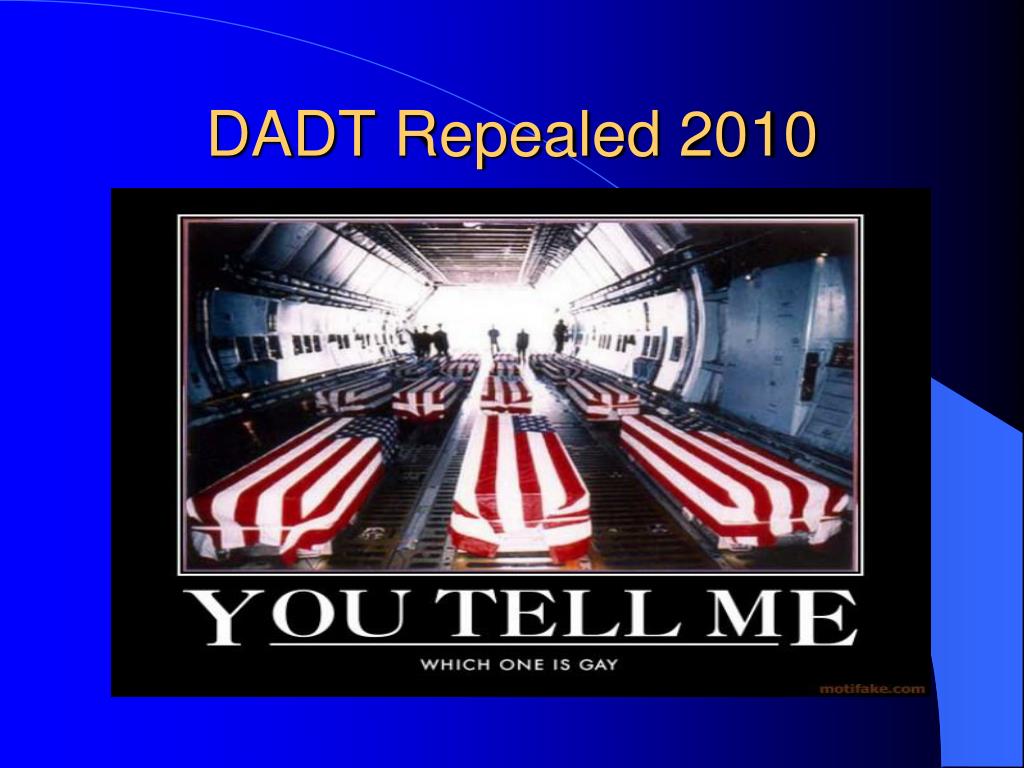 DADT Repealed 2010

YOU TELL ME

WHICH ONE IS GAY

motifake.com